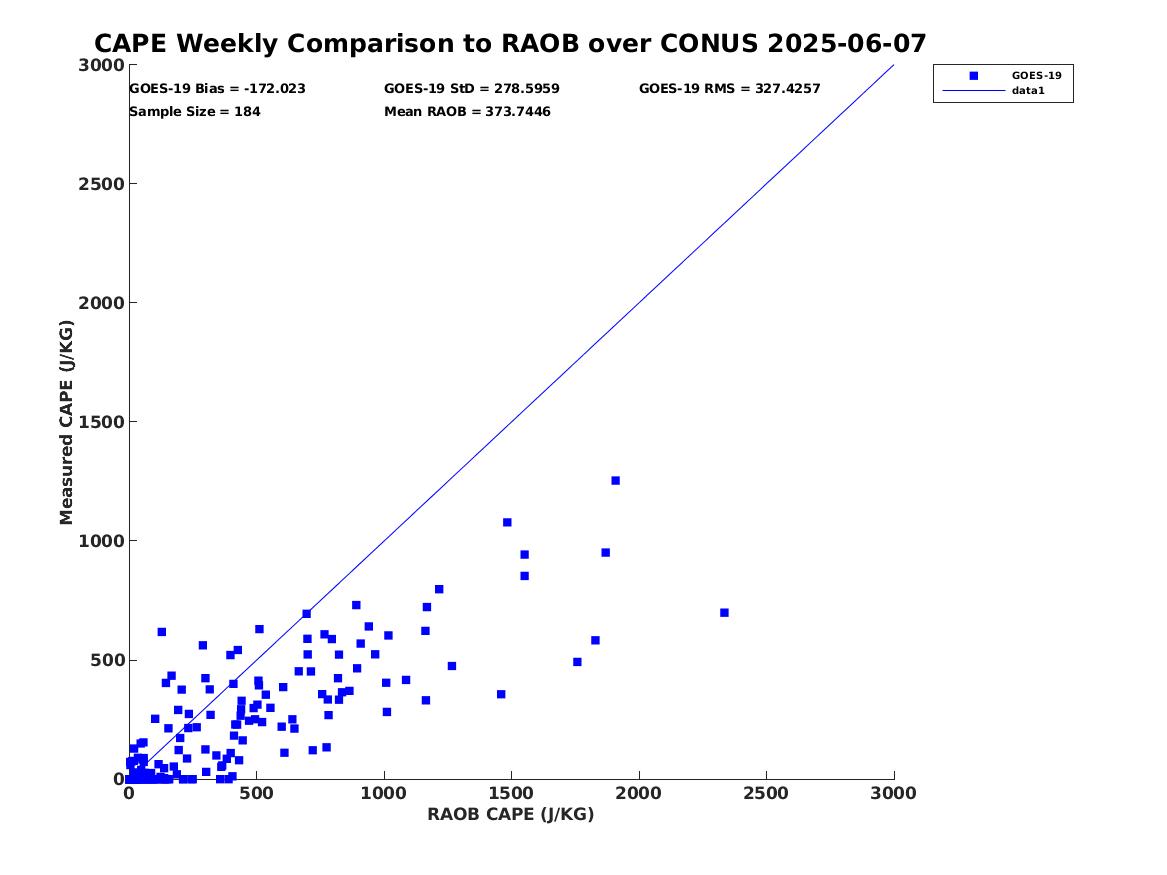 CAPE Weekly Comparison to RAOB over CONUS 2025-06-07

GOES-19 Bias = -172.023
GOES-19 StD = 278.5959
GOES-19 RMS = 327.4257
Sample Size = 184
Mean RAOB = 373.7446

GOES-19
data1

Measured CAPE (J/KG)

3000
2500
2000
1500
1000
500
0

0
500
1000
1500
2000
2500
3000

RAOB CAPE (J/KG)